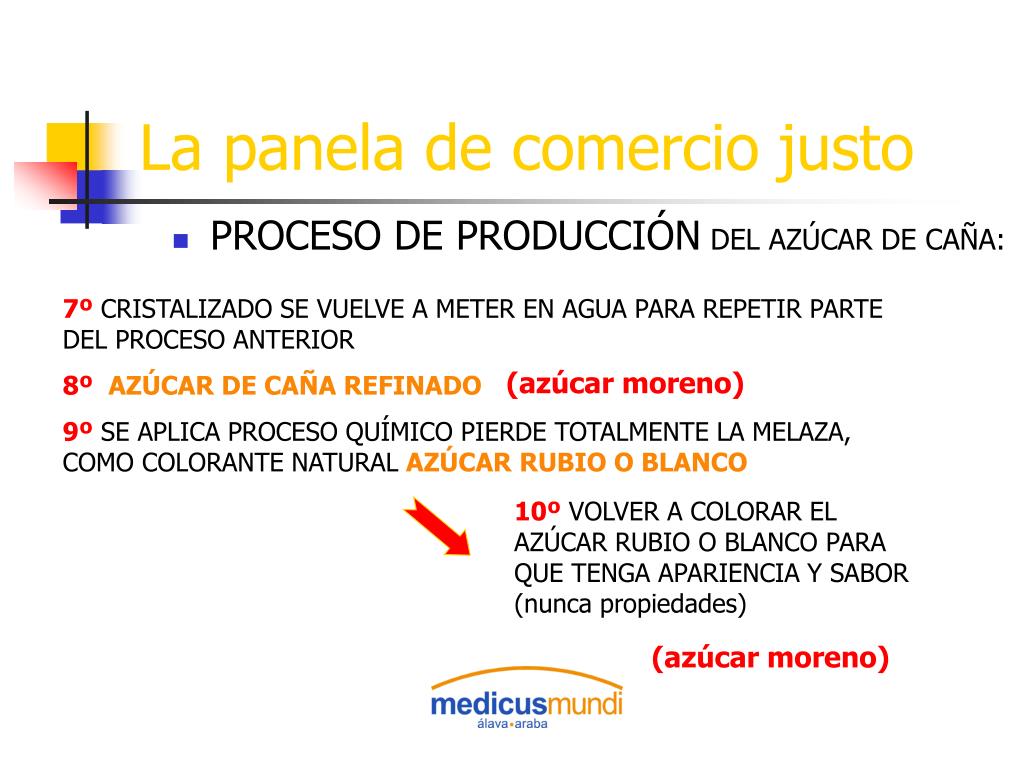 La panela de comercio justo

PROCESO DE PRODUCCIÓN DEL AZÚCAR DE CAÑA:

7º CRISTALIZADO SE VUELVE A METER EN AGUA PARA REPETIR PARTE DEL PROCESO ANTERIOR

8º AZÚCAR DE CAÑA REFINADO (azúcar moreno)

9º SE APLICA PROCESO QUÍMICO PIERDE TOTALMENTE LA MELAZA, COMO COLORANTE NATURAL AZÚCAR RUBIO O BLANCO

10º VOLVER A COLORAR EL AZÚCAR RUBIO O BLANCO PARA QUE TENGA APARIENCIA Y SABOR (nunca propiedades)

(azúcar moreno)

medicusmundi
álava•araba